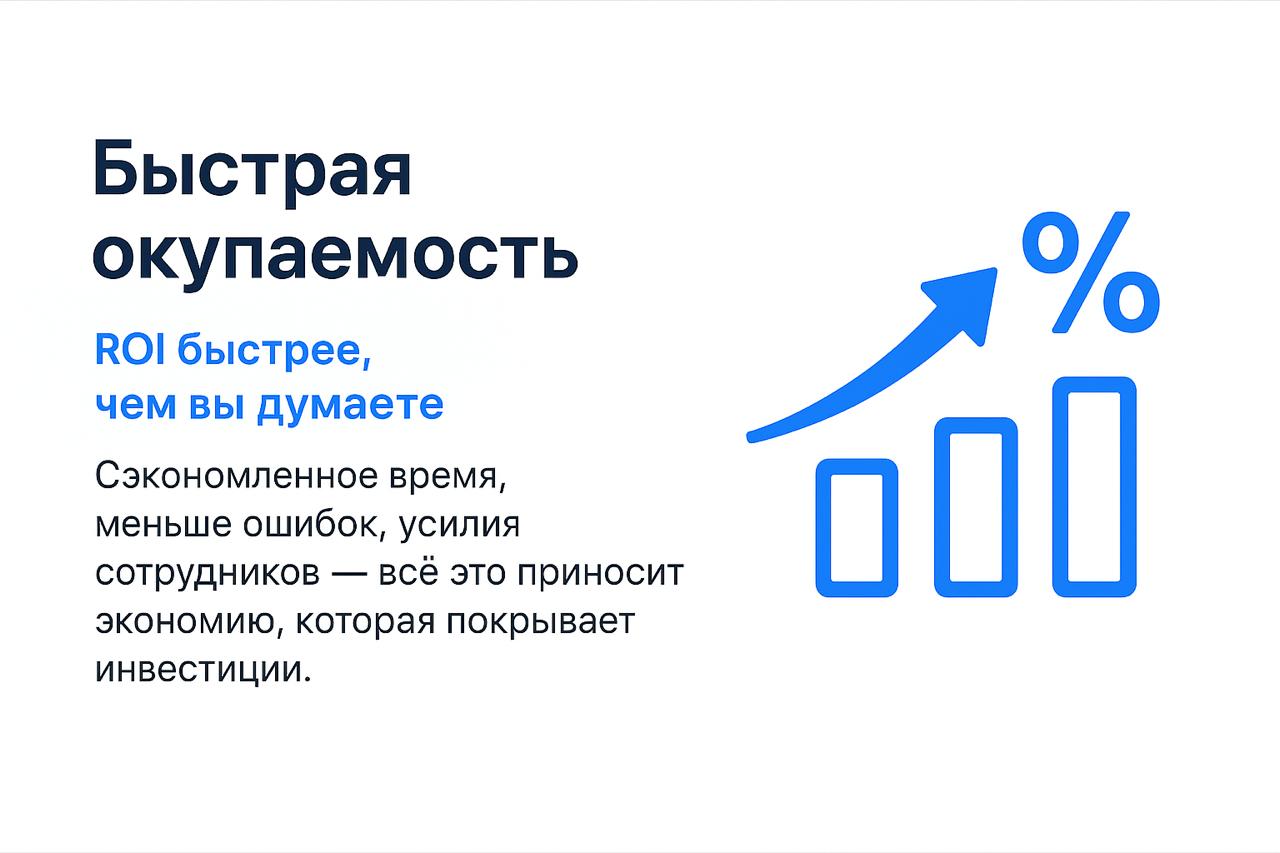 Быстрая окупаемость

ROI быстрее, чем вы думаете

Сэкономленное время, меньше ошибок, усилия сотрудников — всё это приносит экономию, которая покрывает инвестиции.

%